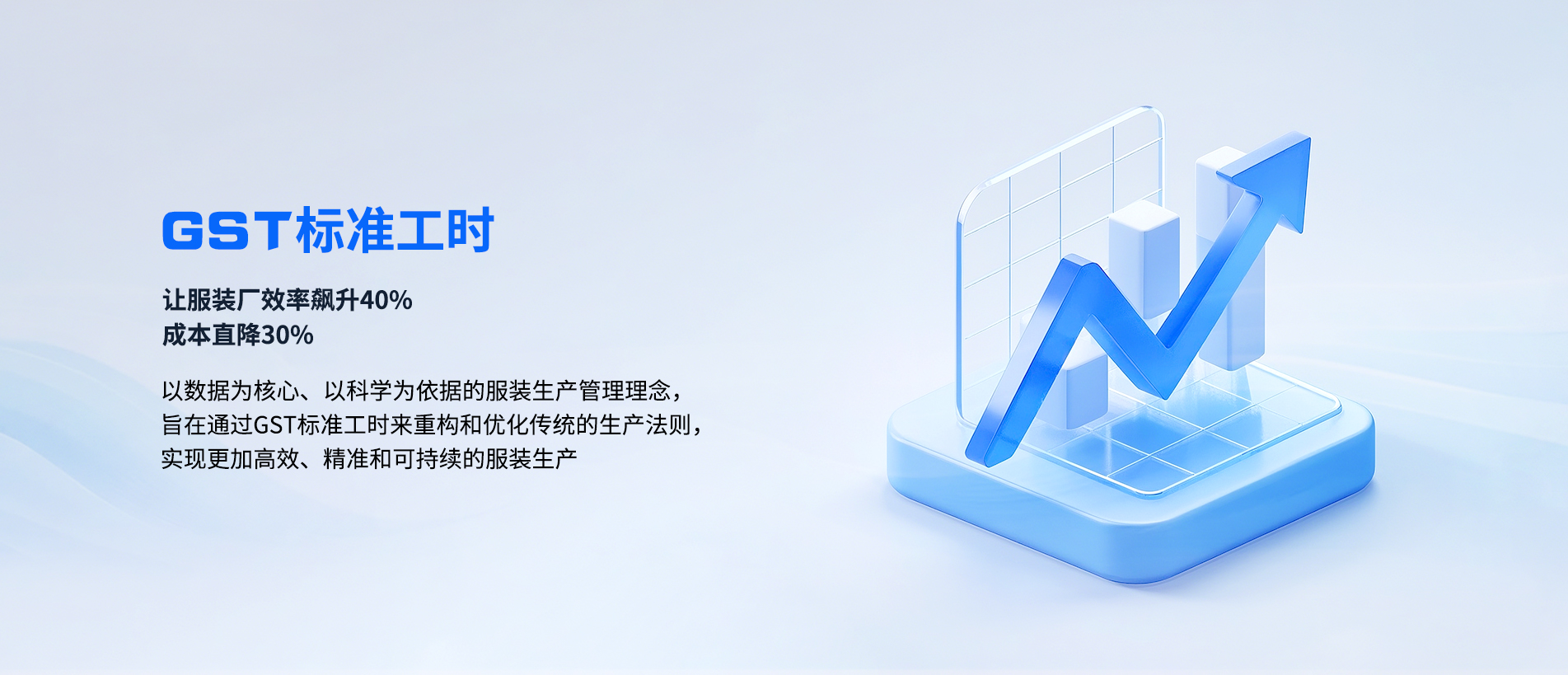 GST标准工时

让服装厂效率飙升40%
成本直降30%

以数据为核心、以科学为依据的服装生产管理理念，旨在通过GST标准工时来重构和优化传统的生产法则，实现更加高效、精准和可持续的服装生产